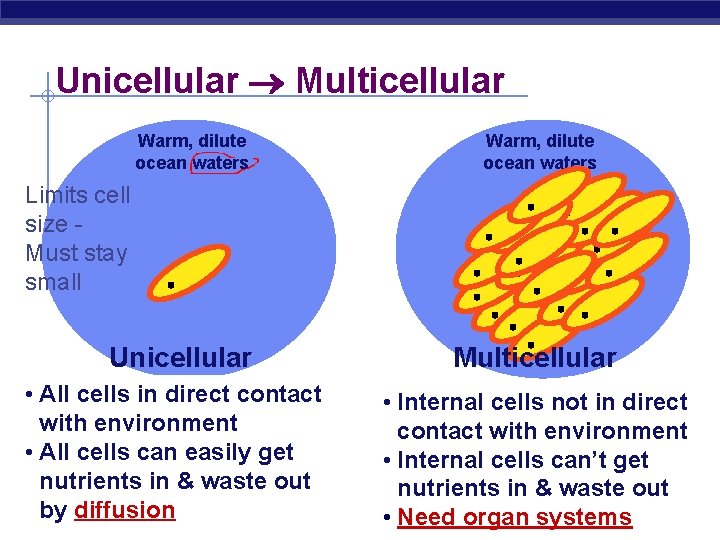 Unicellular → Multicellular

Warm, dilute ocean waters

Limits cell size - Must stay small

Unicellular

• All cells in direct contact with environment
• All cells can easily get nutrients in & waste out by diffusion

Warm, dilute ocean waters

Multicellular

• Internal cells not in direct contact with environment
• Internal cells can't get nutrients in & waste out
• Need organ systems